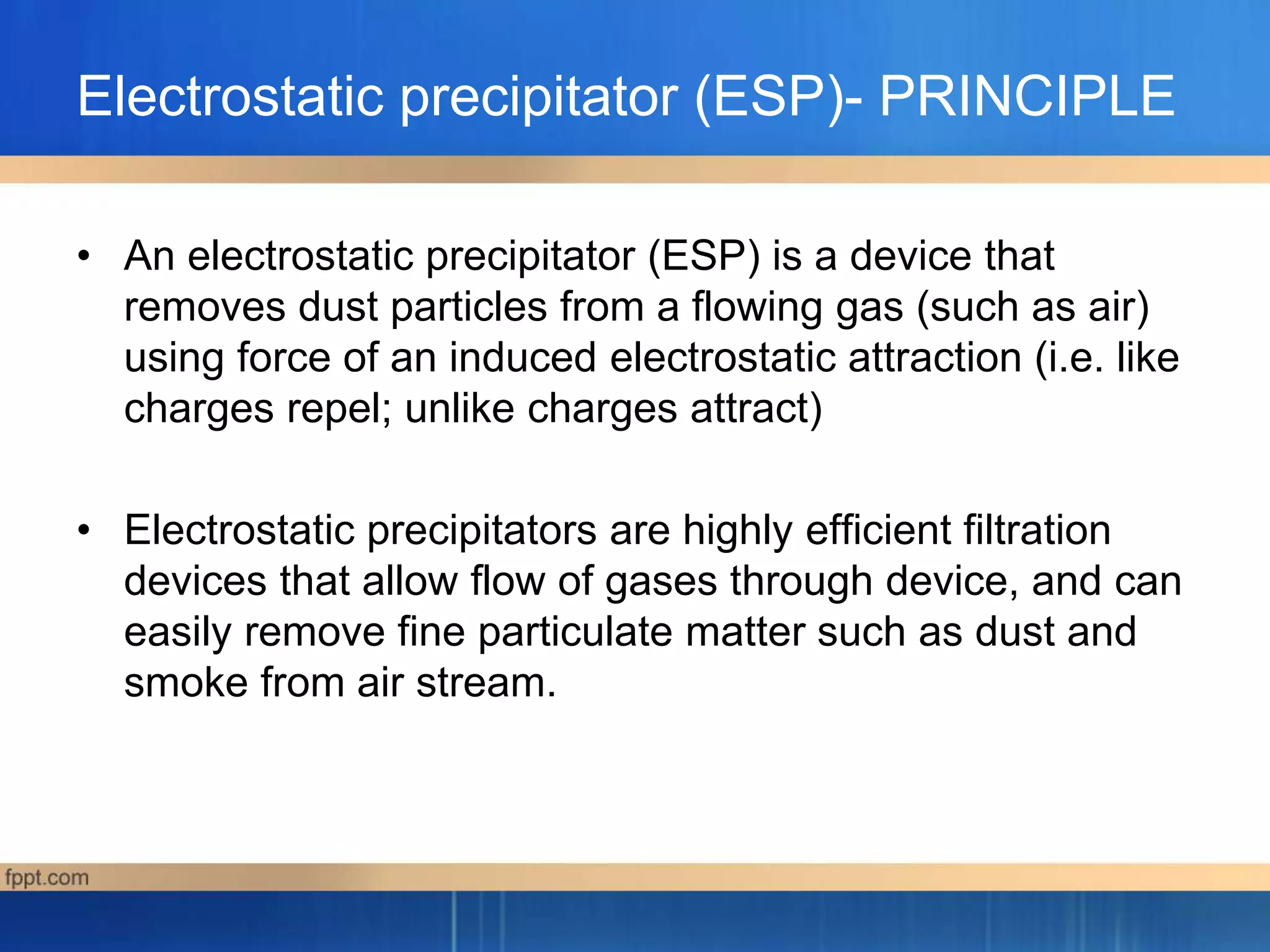 Electrostatic precipitator (ESP)- PRINCIPLE

• An electrostatic precipitator (ESP) is a device that removes dust particles from a flowing gas (such as air) using force of an induced electrostatic attraction (i.e. like charges repel; unlike charges attract)

• Electrostatic precipitators are highly efficient filtration devices that allow flow of gases through device, and can easily remove fine particulate matter such as dust and smoke from air stream.

fppt.com